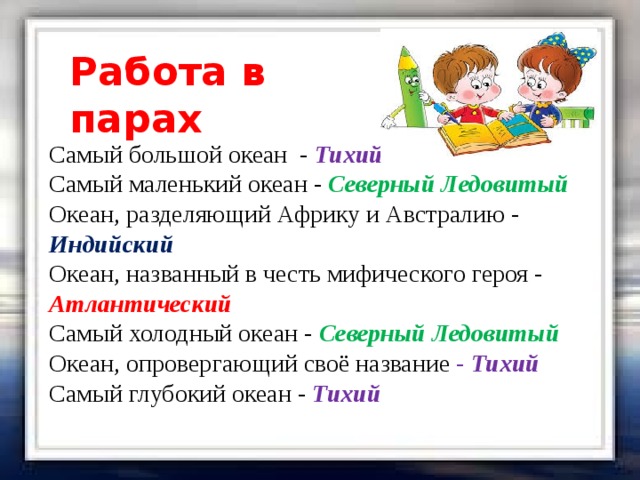 Работа в парах

Самый большой океан - Тихий
Самый маленький океан - Северный Ледовитый
Океан, разделяющий Африку и Австралию - Индийский
Океан, названный в честь мифического героя - Атлантический
Самый холодный океан - Северный Ледовитый
Океан, опровергающий своё название - Тихий
Самый глубокий океан - Тихий